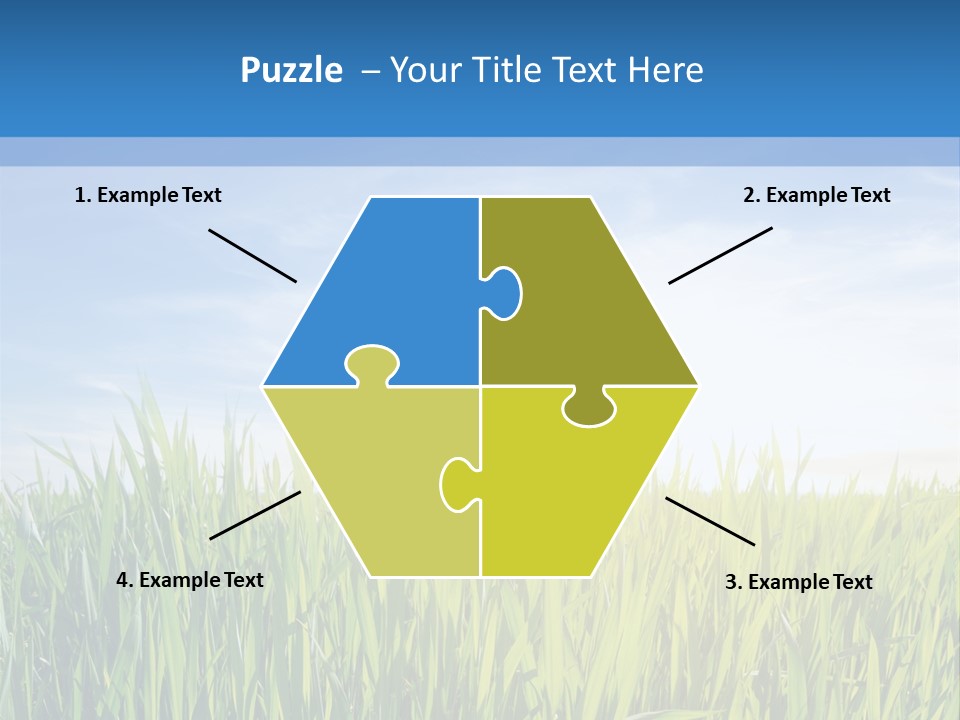 Puzzle – Your Title Text Here

1. Example Text

2. Example Text

4. Example Text

3. Example Text